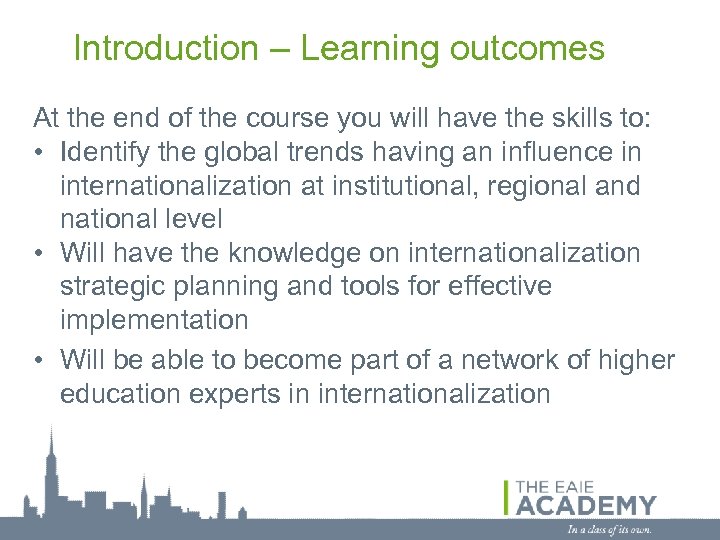 Introduction – Learning outcomes

At the end of the course you will have the skills to:

• Identify the global trends having an influence in internationalization at institutional, regional and national level
• Will have the knowledge on internationalization strategic planning and tools for effective implementation
• Will be able to become part of a network of higher education experts in internationalization

THE EAIE ACADEMY

In a class of its own.